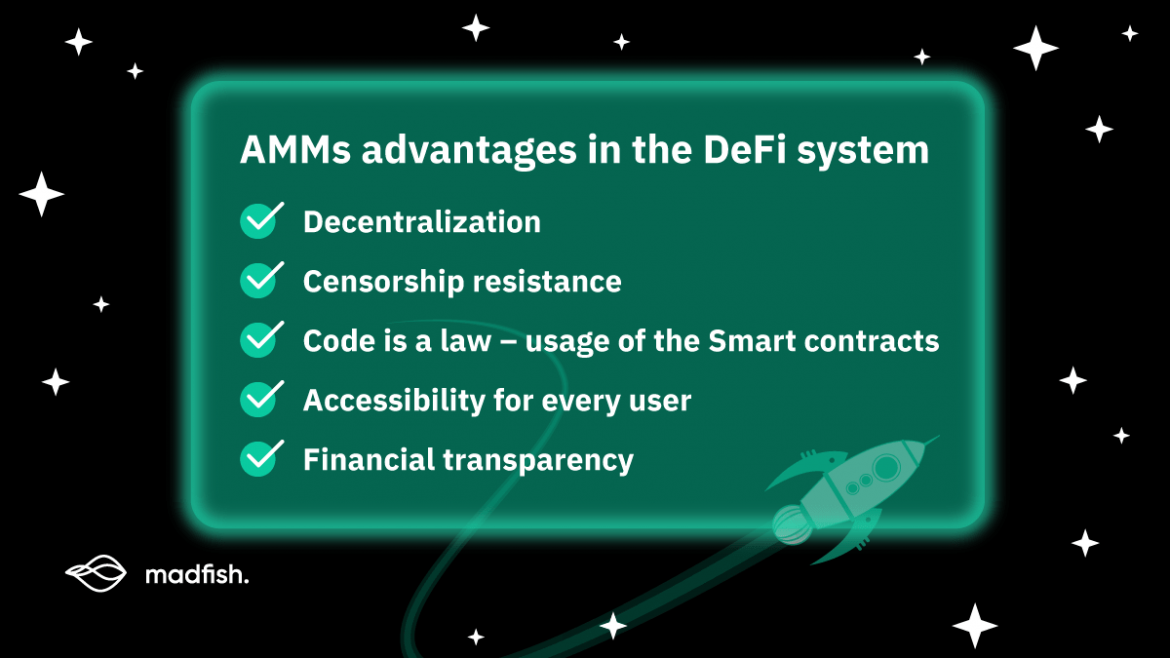 AMMs advantages in the DeFi system

Decentralization

Censorship resistance

Code is a law – usage of the Smart contracts

Accessibility for every user

Financial transparency

madfish.